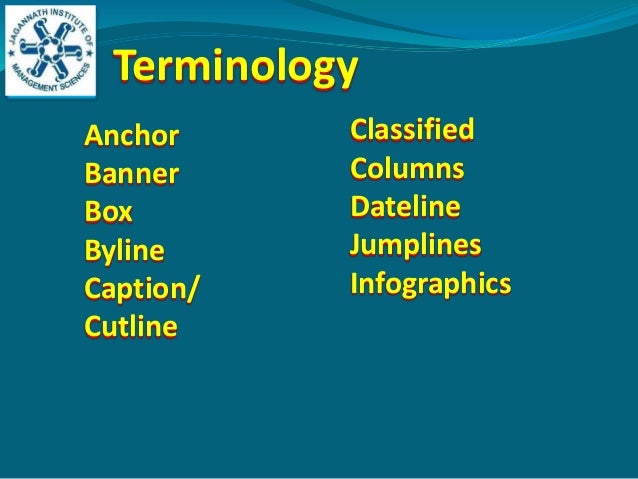 JAGANNATH INSTITUTE OF MANAGEMENT SCIENCES

Terminology

Anchor
Banner
Box
Byline
Caption/
Cutline

Classified
Columns
Dateline
Jumplines
Infographics